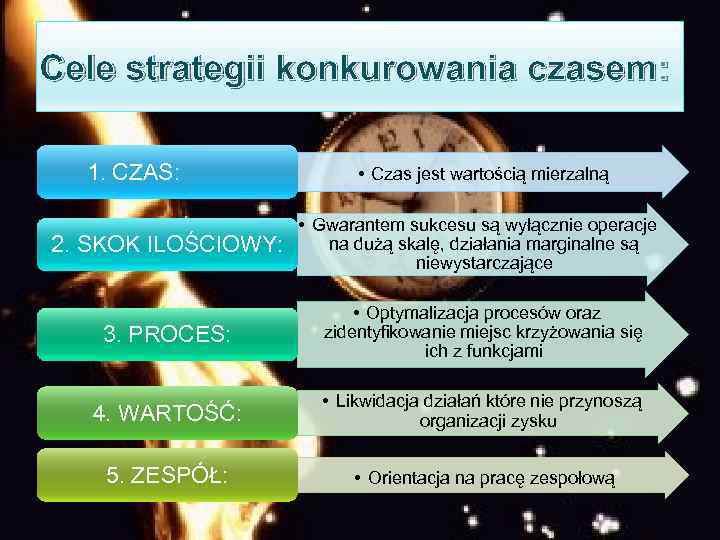 Cele strategii konkurowania czasem:

1. CZAS:

• Czas jest wartością mierzalną

2. SKOK ILOŚCIOWY:

• Gwarantem sukcesu są wyłącznie operacje na dużą skalę, działania marginalne są niewystarczające

3. PROCES:

• Optymalizacja procesów oraz zidentyfikowanie miejsc krzyżowania się ich z funkcjami

4. WARTOŚĆ:

• Likwidacja działań które nie przynoszą organizacji zysku

5. ZESPÓŁ:

• Orientacja na pracę zespołową